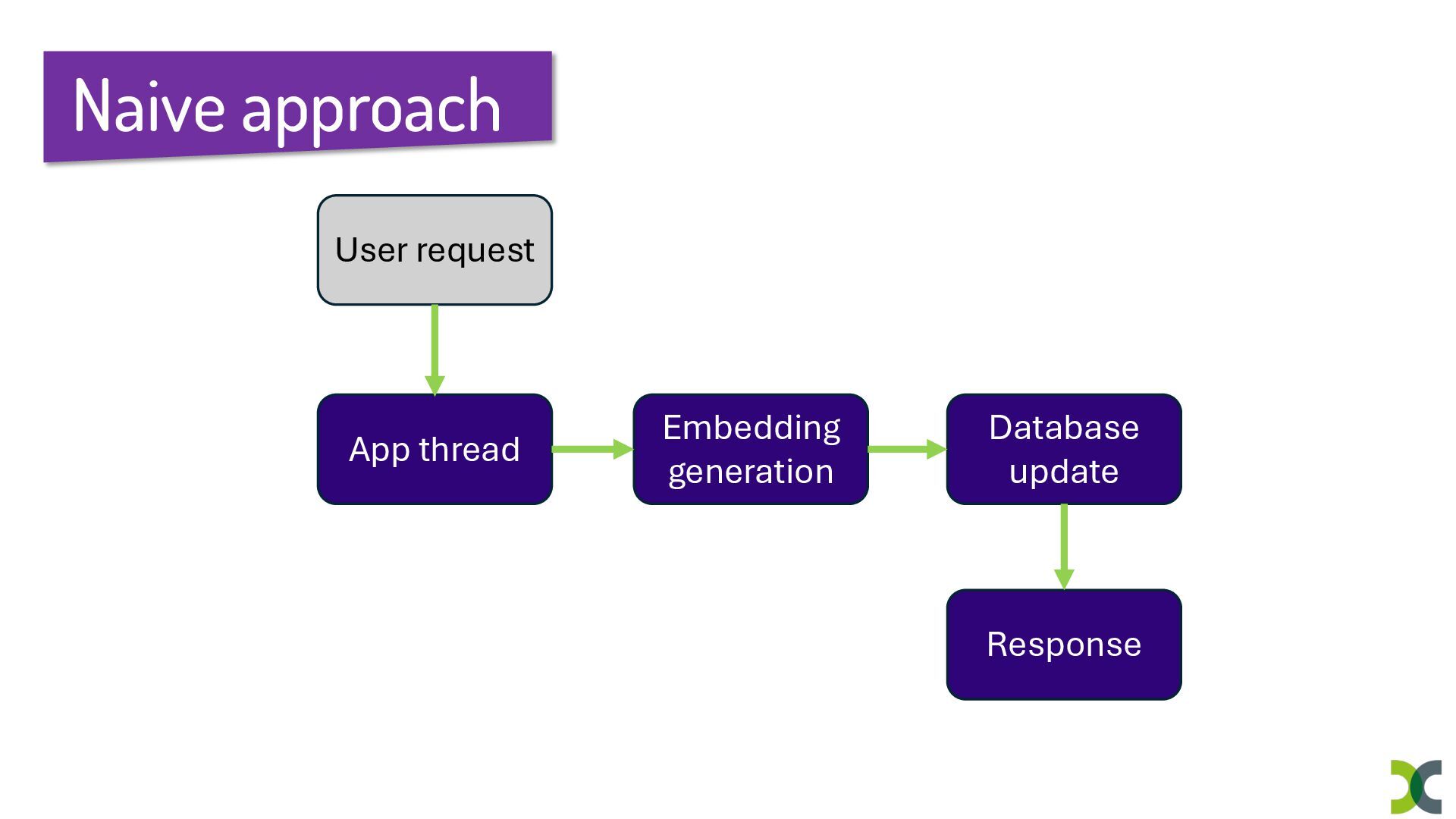 Naive approach

User request

App thread

Embedding generation

Database update

Response